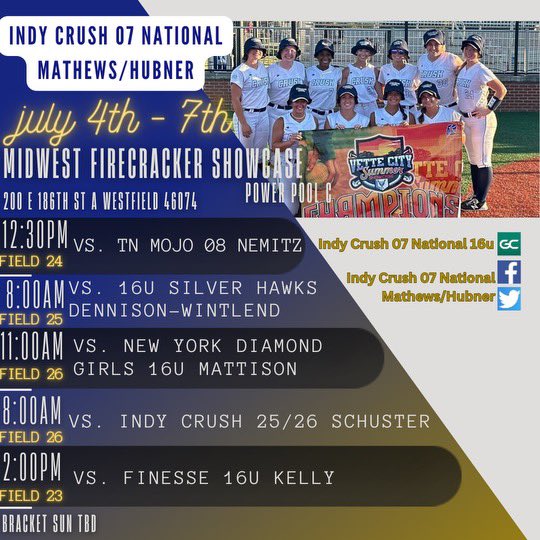 INDY CRUSH 07 NATIONAL
MATHEWS/HUBNER

july 4th - 7th

MIDWEST FIRECRACKER SHOWCASE
POWER POOL C
200 E 186TH ST A WESTFIELD 46074

VETTE CITY Summer
CHAMPIONS

12:30PM FIELD 24 VS. TN MOJO 08 NEMITZ

8:00AM FIELD 25 VS. 16U SILVER HAWKS DENNISON-WINTLEND

11:00AM FIELD 26 VS. NEW YORK DIAMOND GIRLS 16U MATTISON

8:00AM FIELD 26 VS. INDY CRUSH 25/26 SCHUSTER

2:00PM FIELD 23 VS. FINESSE 16U KELLY

BRACKET SUN TBD

Indy Crush 07 National 16u GC

Indy Crush 07 National Mathews/Hubner